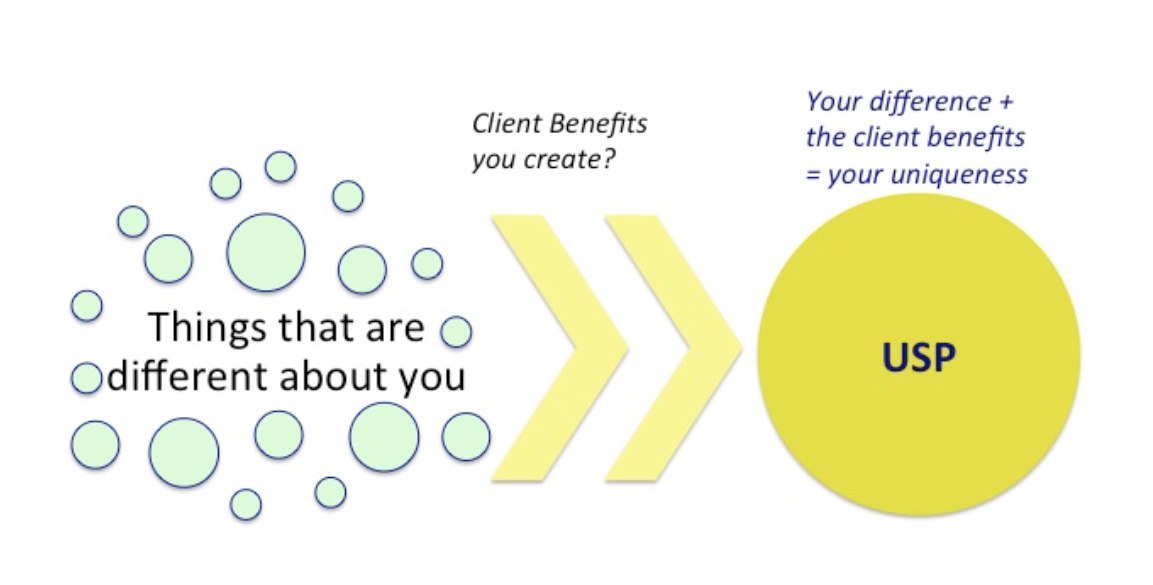 Things that are different about you

Client Benefits you create?

Your difference + the client benefits = your uniqueness

USP